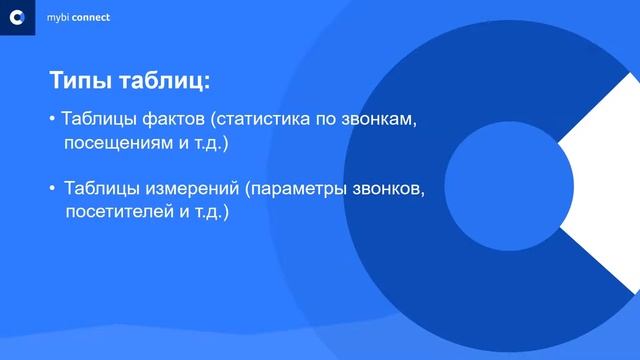 mybi connect

Типы таблиц:

• Таблицы фактов (статистика по звонкам, посещениям и т.д.)

• Таблицы измерений (параметры звонков, посетителей и т.д.)